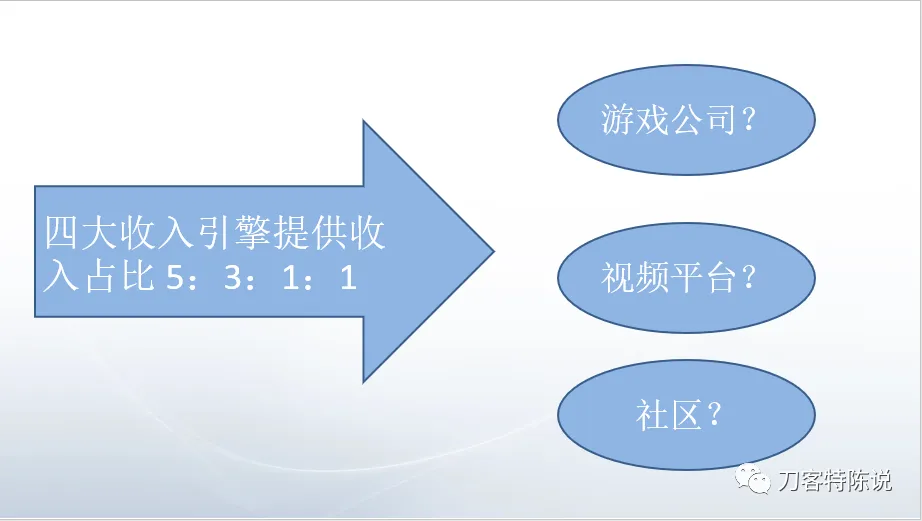 四大收入引擎提供收入占比 5：3：1：1

游戏公司？

视频平台？

社区？

刀客特陈说